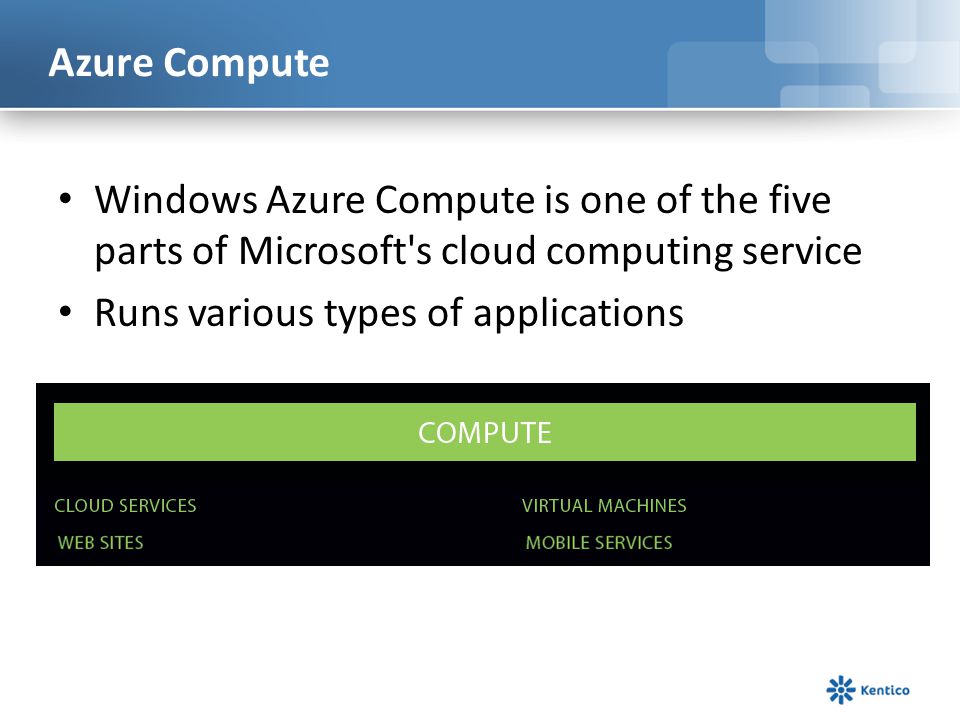 Azure Compute

• Windows Azure Compute is one of the five parts of Microsoft's cloud computing service
• Runs various types of applications

COMPUTE

CLOUD SERVICES
WEB SITES

VIRTUAL MACHINES
MOBILE SERVICES

Kentico